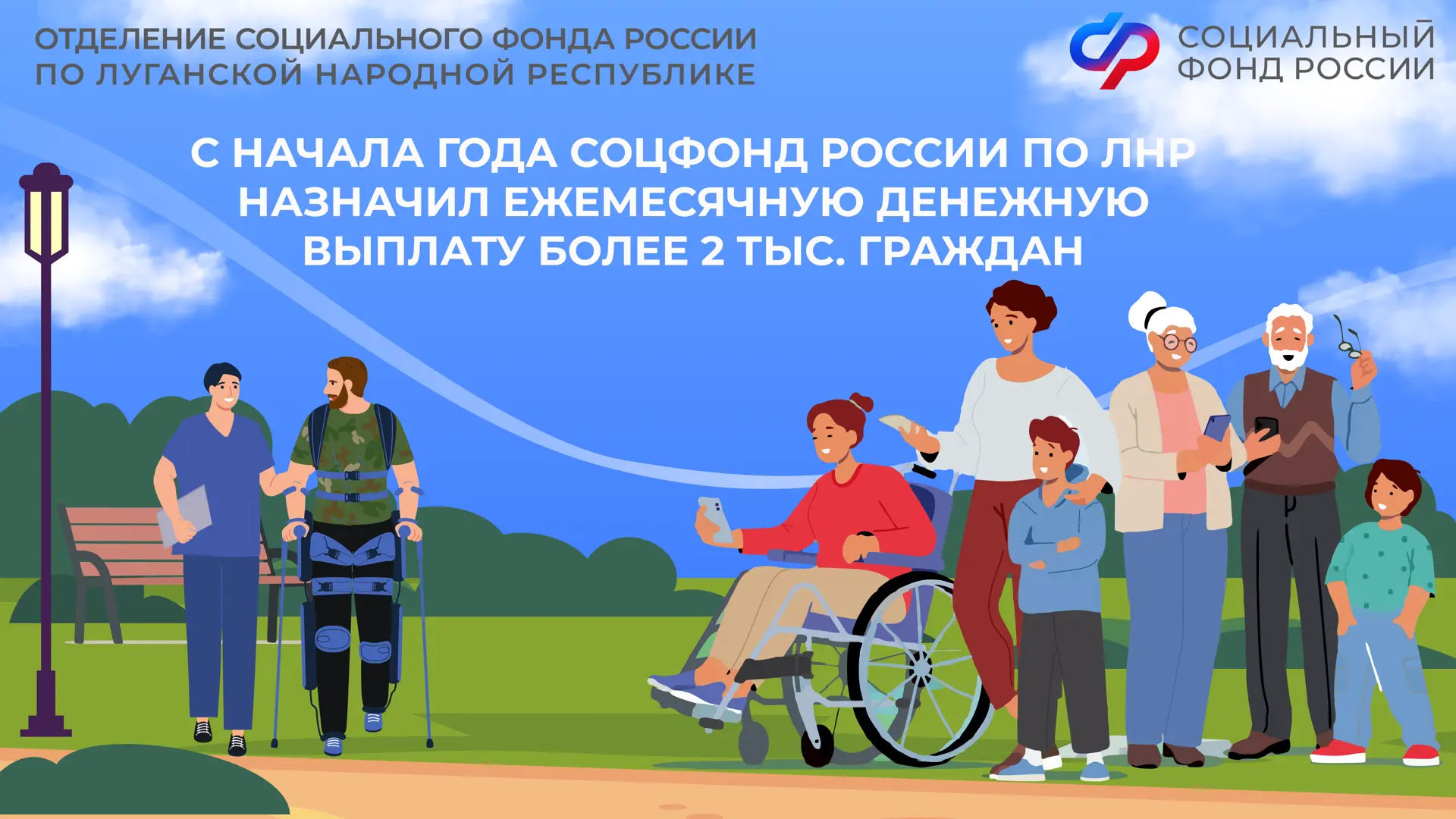 ОТДЕЛЕНИЕ СОЦИАЛЬНОГО ФОНДА РОССИИ ПО ЛУГАНСКОЙ НАРОДНОЙ РЕСПУБЛИКЕ

СОЦИАЛЬНЫЙ ФОНД РОССИИ

С НАЧАЛА ГОДА СОЦФОНД РОССИИ ПО ЛНР НАЗНАЧИЛ ЕЖЕМЕСЯЧНУЮ ДЕНЕЖНУЮ ВЫПЛАТУ БОЛЕЕ 2 ТЫС. ГРАЖДАН